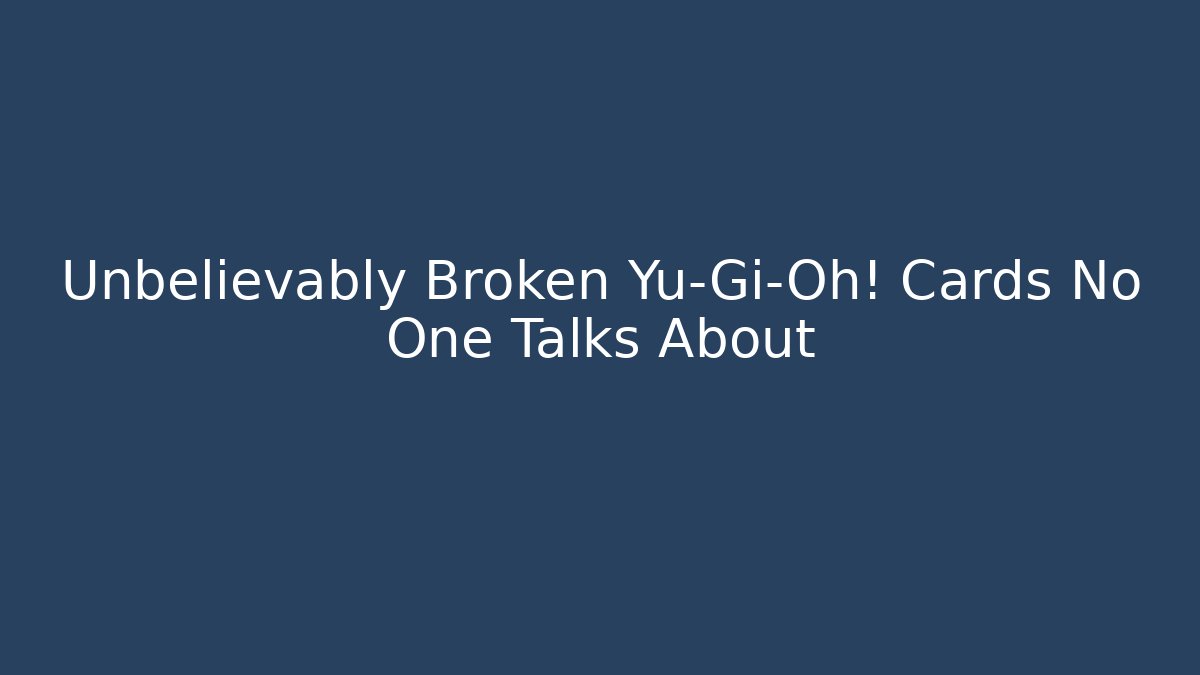 Unbelievably Broken Yu-Gi-Oh! Cards No One Talks About